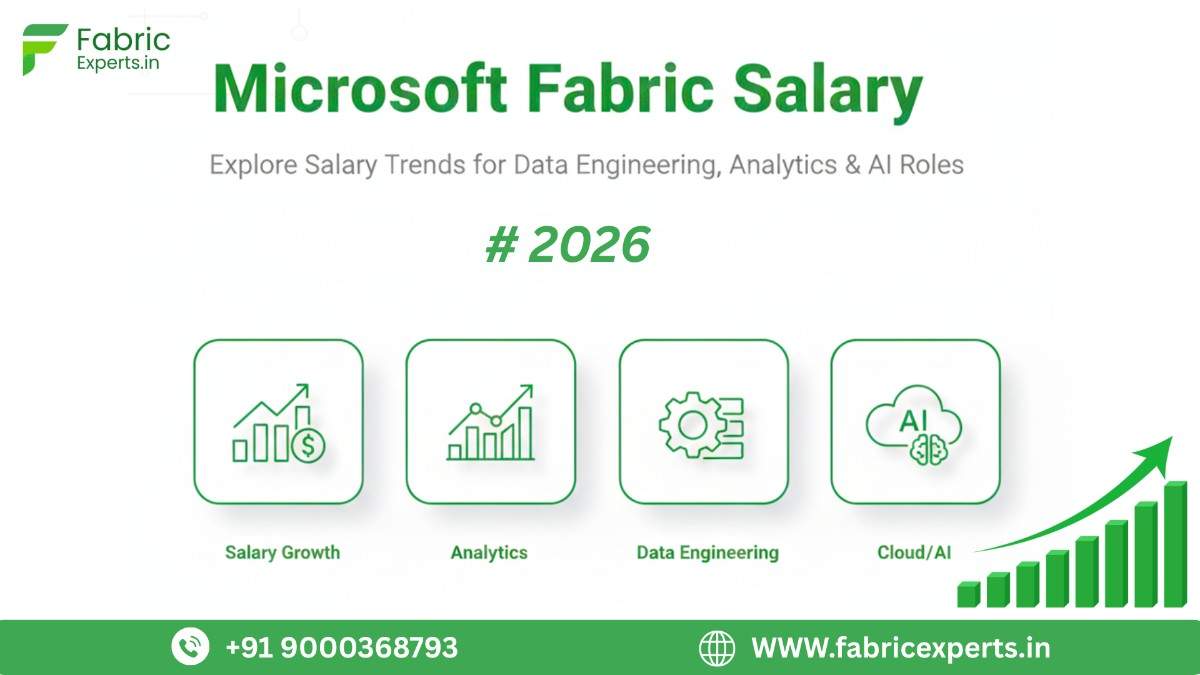 Fabric Experts.in

Microsoft Fabric Salary

Explore Salary Trends for Data Engineering, Analytics & AI Roles

# 2026

AI

Salary Growth

Analytics

Data Engineering

Cloud/AI

+91 9000368793

WWW.fabricexperts.in